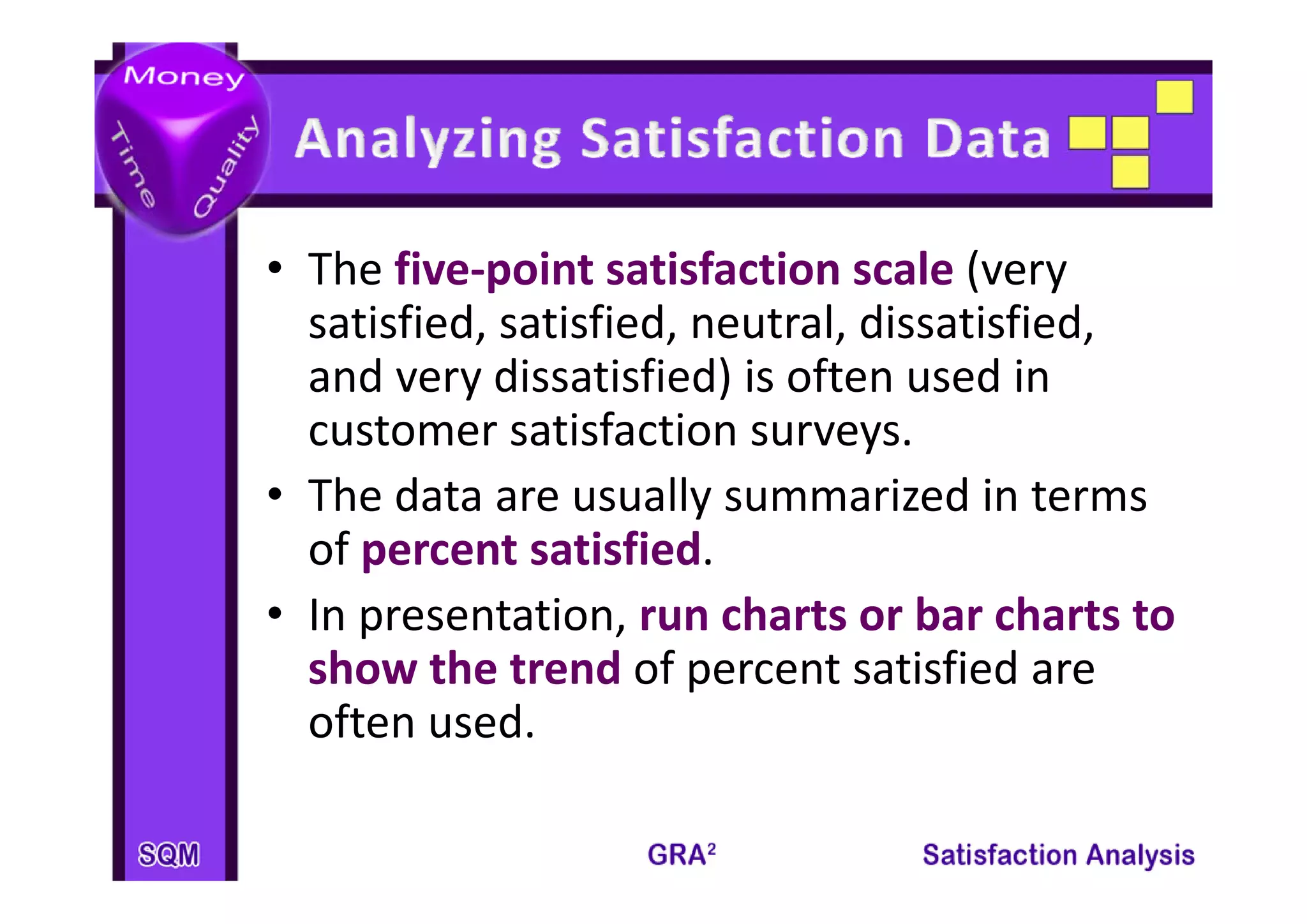 Money
Time
Quality

Analyzing Satisfaction Data

• The five-point satisfaction scale (very satisfied, satisfied, neutral, dissatisfied, and very dissatisfied) is often used in customer satisfaction surveys.

• The data are usually summarized in terms of percent satisfied.

• In presentation, run charts or bar charts to show the trend of percent satisfied are often used.

SQM

GRA$^2$

Satisfaction Analysis